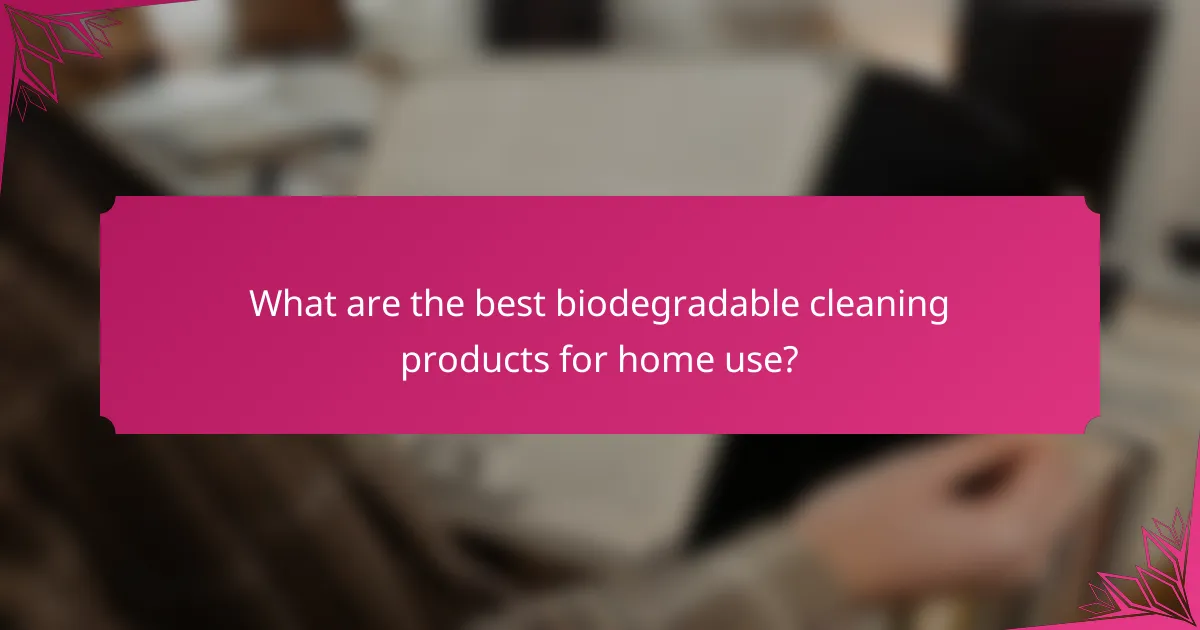 What are the best biodegradable cleaning products for home use?